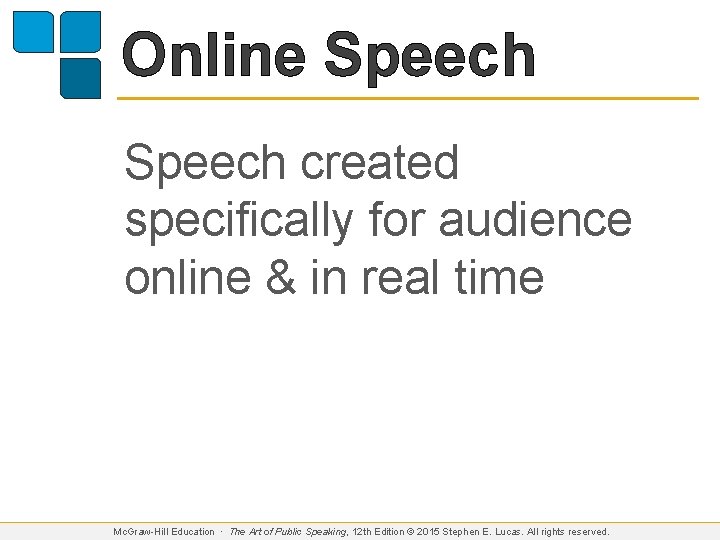 Online Speech

Speech created specifically for audience online & in real time

McGraw-Hill Education · The Art of Public Speaking, 12th Edition © 2015 Stephen E. Lucas. All rights reserved.